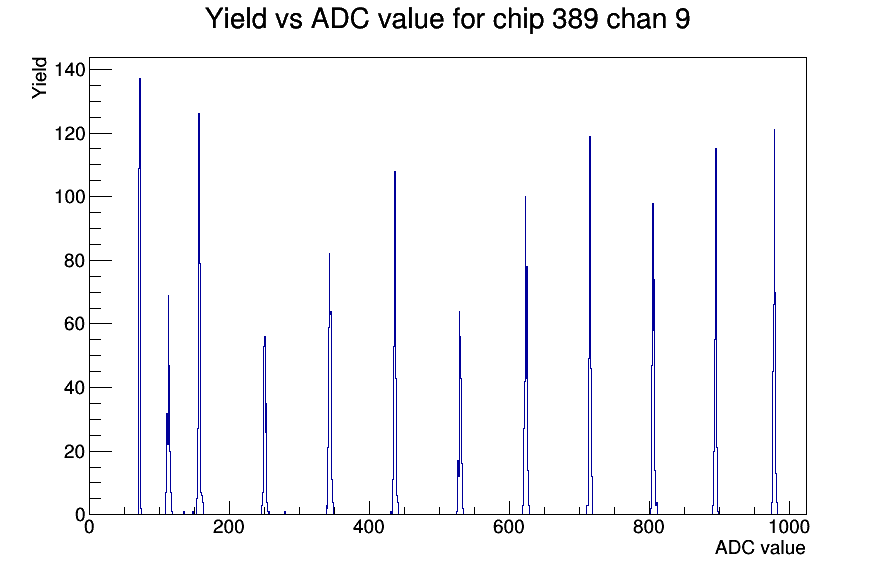 Yield vs ADC value for chip 389 chan 9

Yield

140
120
100
80
60
40
20
0

0
200
400
600
800
1000

ADC value